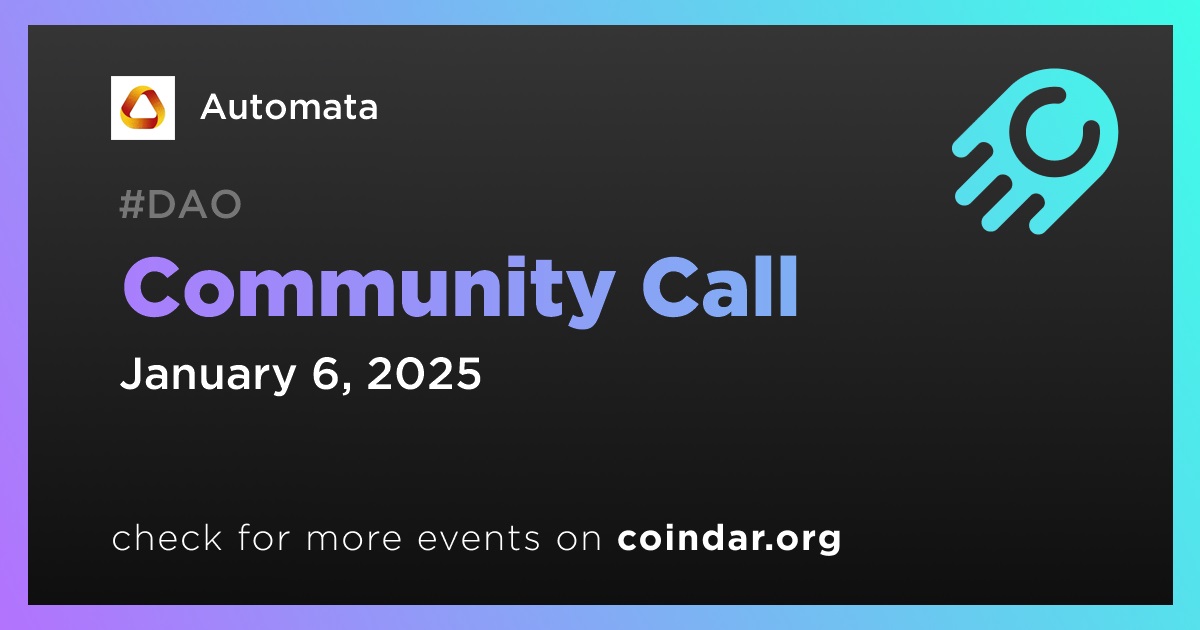 Automata

#DAO

Community Call

January 6, 2025

check for more events on coindar.org